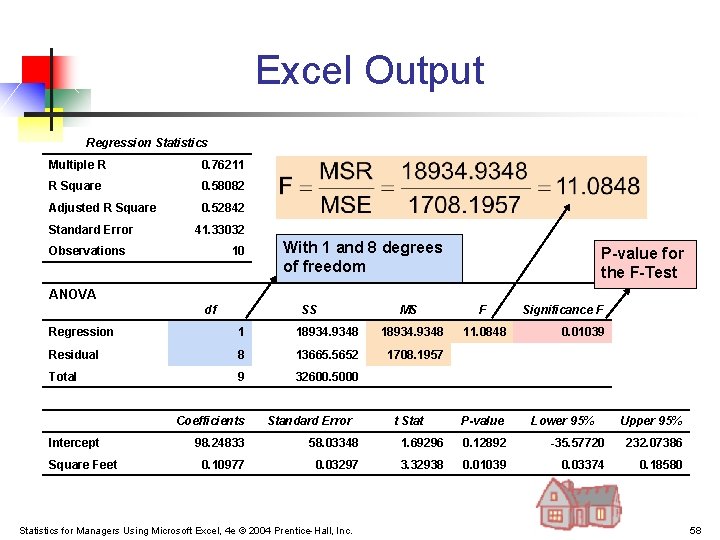 Excel Output

Regression Statistics

| | |
|---|---|
| Multiple R | 0.76211 |
| R Square | 0.58082 |
| Adjusted R Square | 0.52842 |
| Standard Error | 41.33032 |
| Observations | 10 |

$F = \frac{MSR}{MSE} = \frac{18934.9348}{1708.1957} = 11.0848$

With 1 and 8 degrees of freedom

P-value for the F-Test

ANOVA

| | df | SS | MS | F | Significance F |
|---|---|---|---|---|---|
| Regression | 1 | 18934.9348 | 18934.9348 | 11.0848 | 0.01039 |
| Residual | 8 | 13665.5652 | 1708.1957 | | |
| Total | 9 | 32600.5000 | | | |

| | Coefficients | Standard Error | t Stat | P-value | Lower 95% | Upper 95% |
|---|---|---|---|---|---|---|
| Intercept | 98.24833 | 58.03348 | 1.69296 | 0.12892 | -35.57720 | 232.07386 |
| Square Feet | 0.10977 | 0.03297 | 3.32938 | 0.01039 | 0.03374 | 0.18580 |

Statistics for Managers Using Microsoft Excel, 4e © 2004 Prentice-Hall, Inc.

58